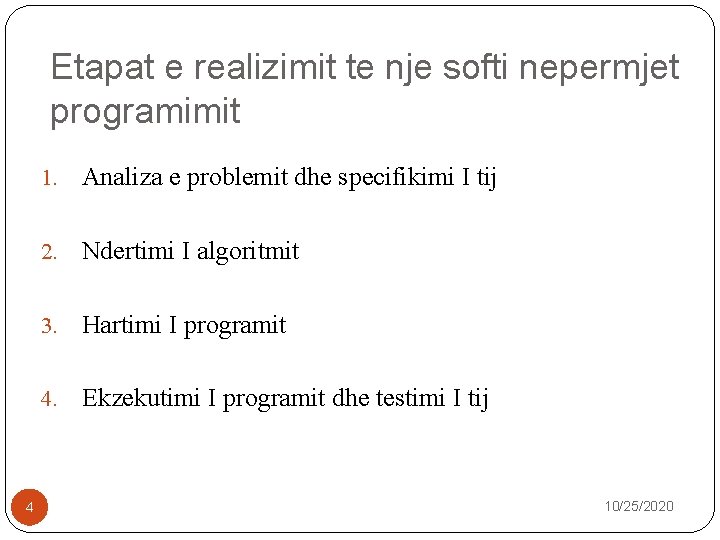 Etapat e realizimit te nje softi nepermjet programimit

1. Analiza e problemit dhe specifikimi I tij

2. Ndertimi I algoritmit

3. Hartimi I programit

4. Ekzekutimi I programit dhe testimi I tij

4

10/25/2020